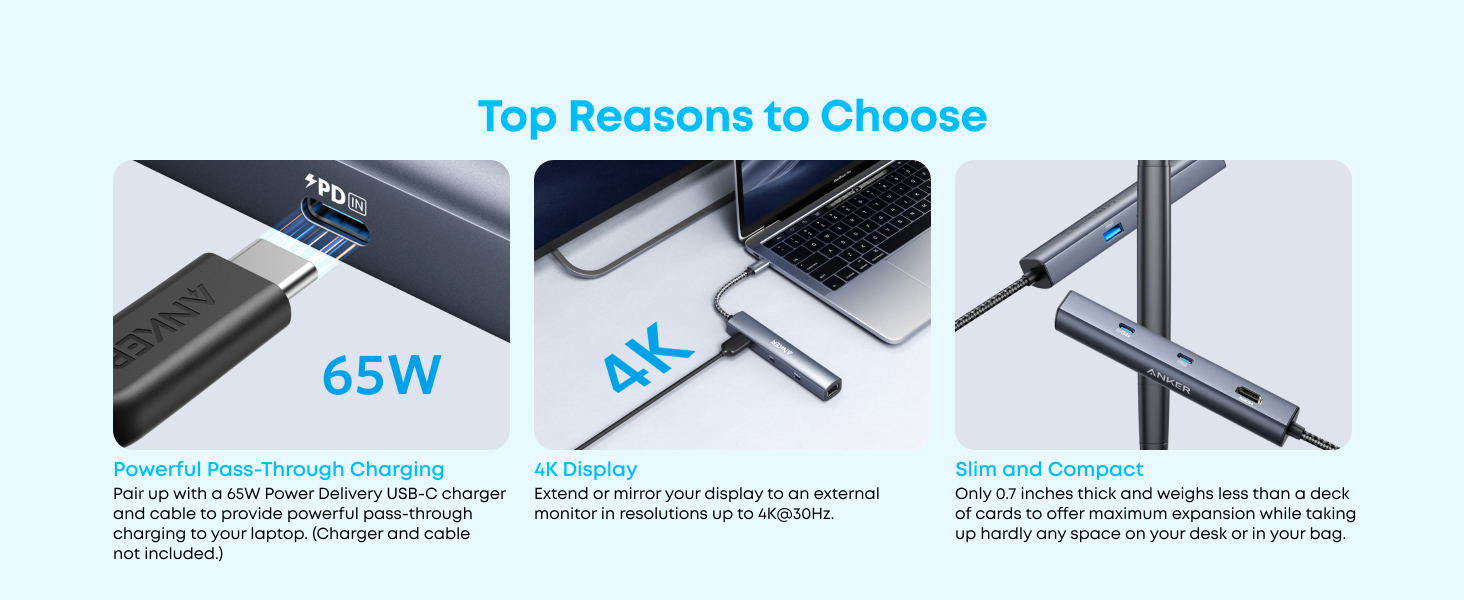 Top Reasons to Choose

PD IN

ANKER

65W

Powerful Pass-Through Charging
Pair up with a 65W Power Delivery USB-C charger and cable to provide powerful pass-through charging to your laptop. (Charger and cable not included.)

4K

ANKER

4K Display
Extend or mirror your display to an external monitor in resolutions up to 4K@30Hz.

ANKER

Slim and Compact
Only 0.7 inches thick and weighs less than a deck of cards to offer maximum expansion while taking up hardly any space on your desk or in your bag.